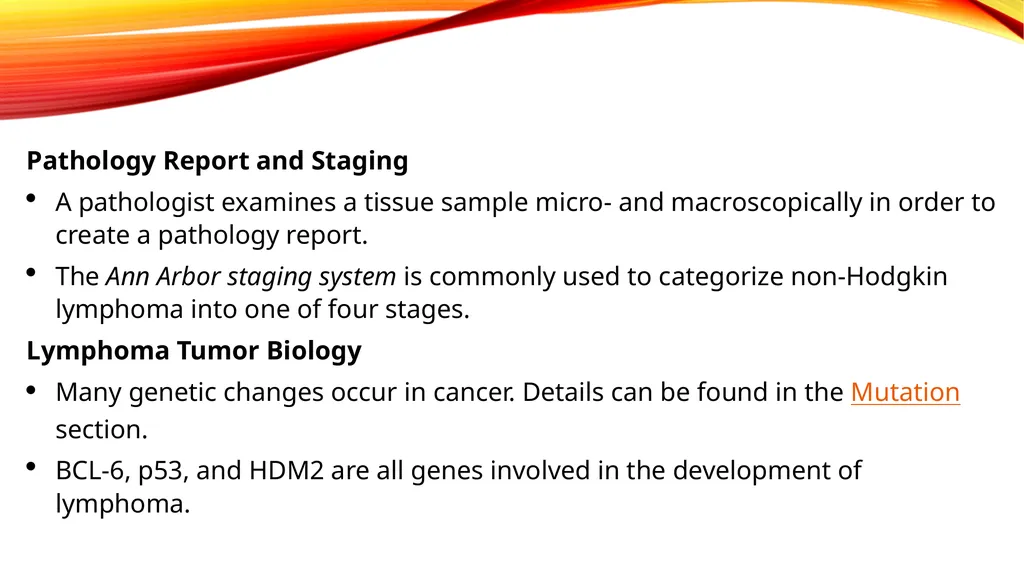 Pathology Report and Staging

• A pathologist examines a tissue sample micro- and macroscopically in order to create a pathology report.

• The Ann Arbor staging system is commonly used to categorize non-Hodgkin lymphoma into one of four stages.

Lymphoma Tumor Biology

• Many genetic changes occur in cancer. Details can be found in the Mutation section.

• BCL-6, p53, and HDM2 are all genes involved in the development of lymphoma.